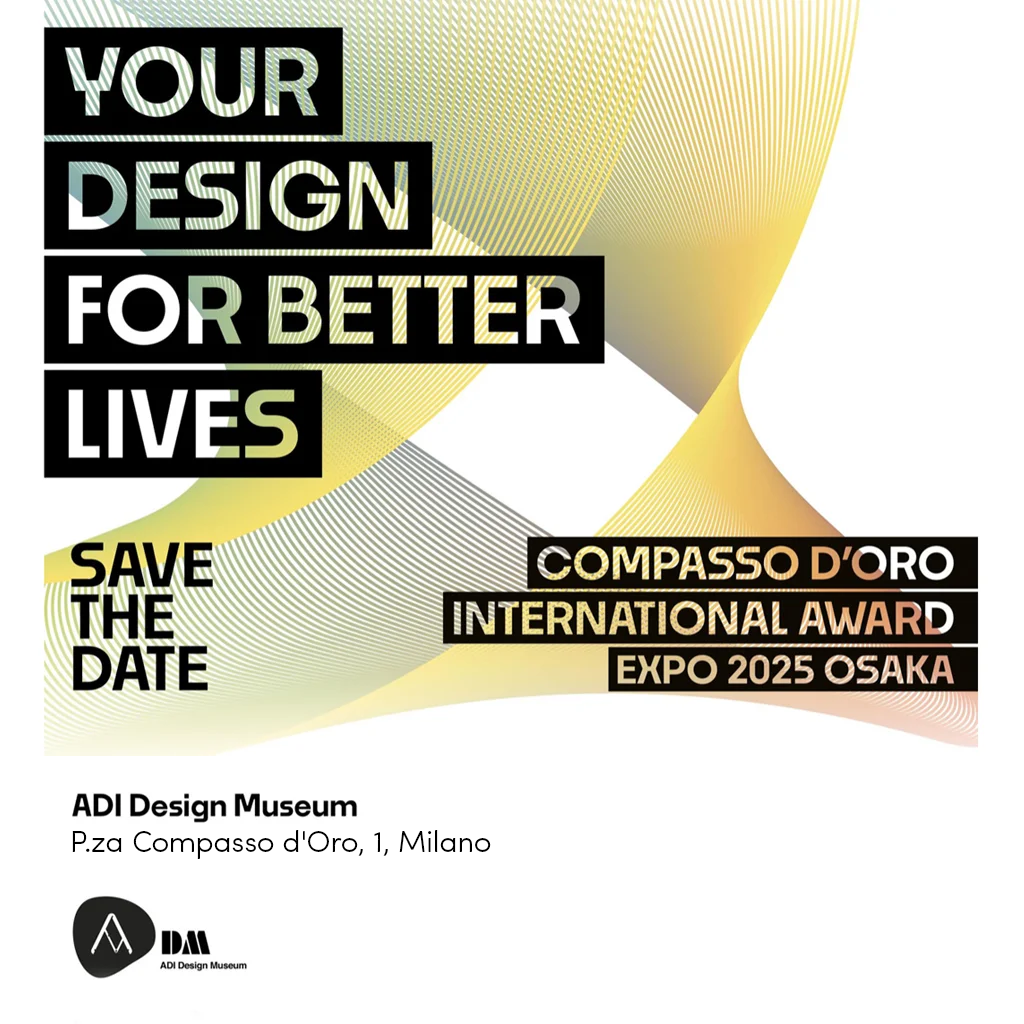 YOUR DESIGN FOR BETTER LIVES

SAVE THE DATE

COMPASSO D'ORO INTERNATIONAL AWARD EXPO 2025 OSAKA

ADI Design Museum
P.za Compasso d'Oro, 1, Milano

DM
ADI Design Museum